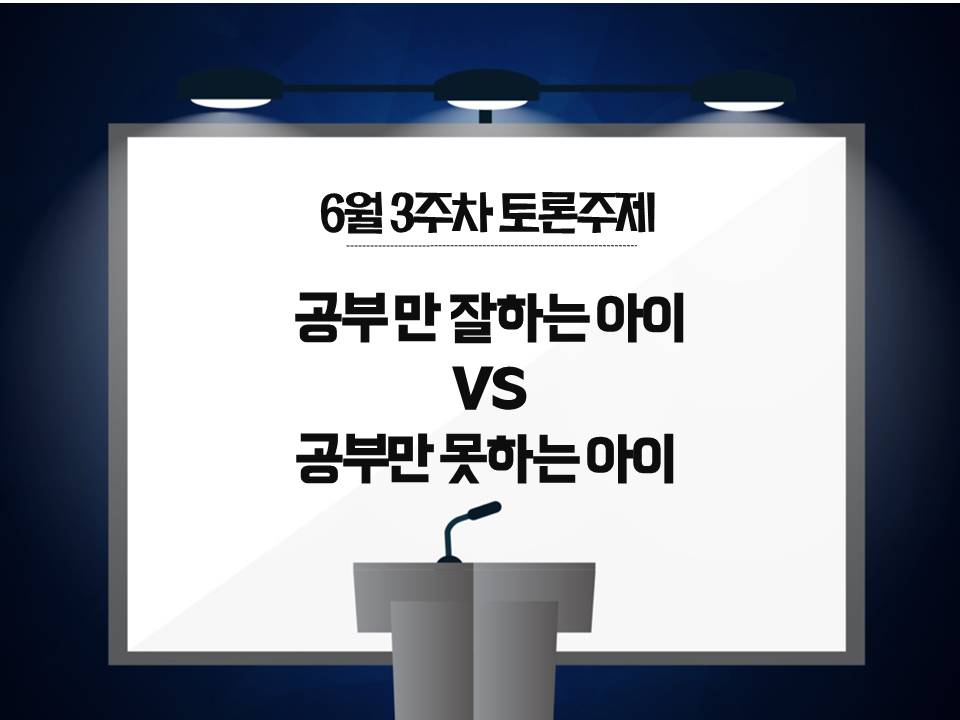 6월 3주차 토론주제

공부만 잘하는 아이
VS
공부만 못하는 아이